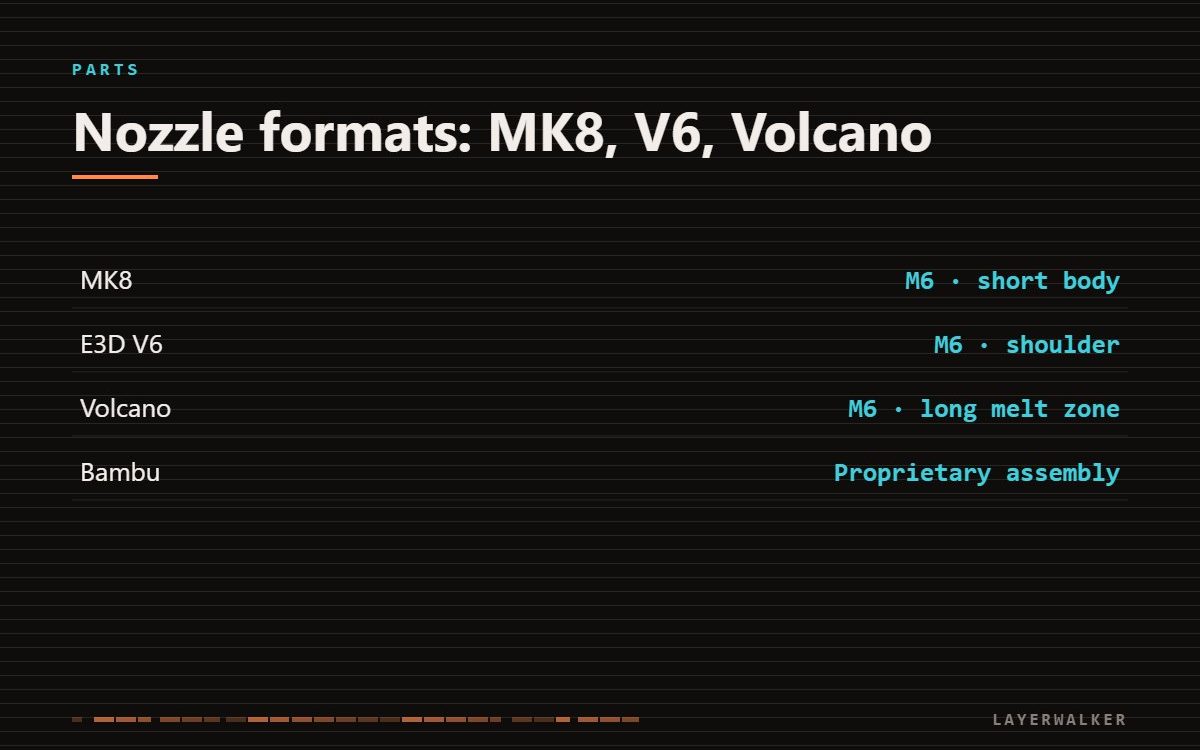 PARTS

Nozzle formats: MK8, V6, Volcano

MK8 M6 · short body

E3D V6 M6 · shoulder

Volcano M6 · long melt zone

Bambu Proprietary assembly

LAYERWALKER